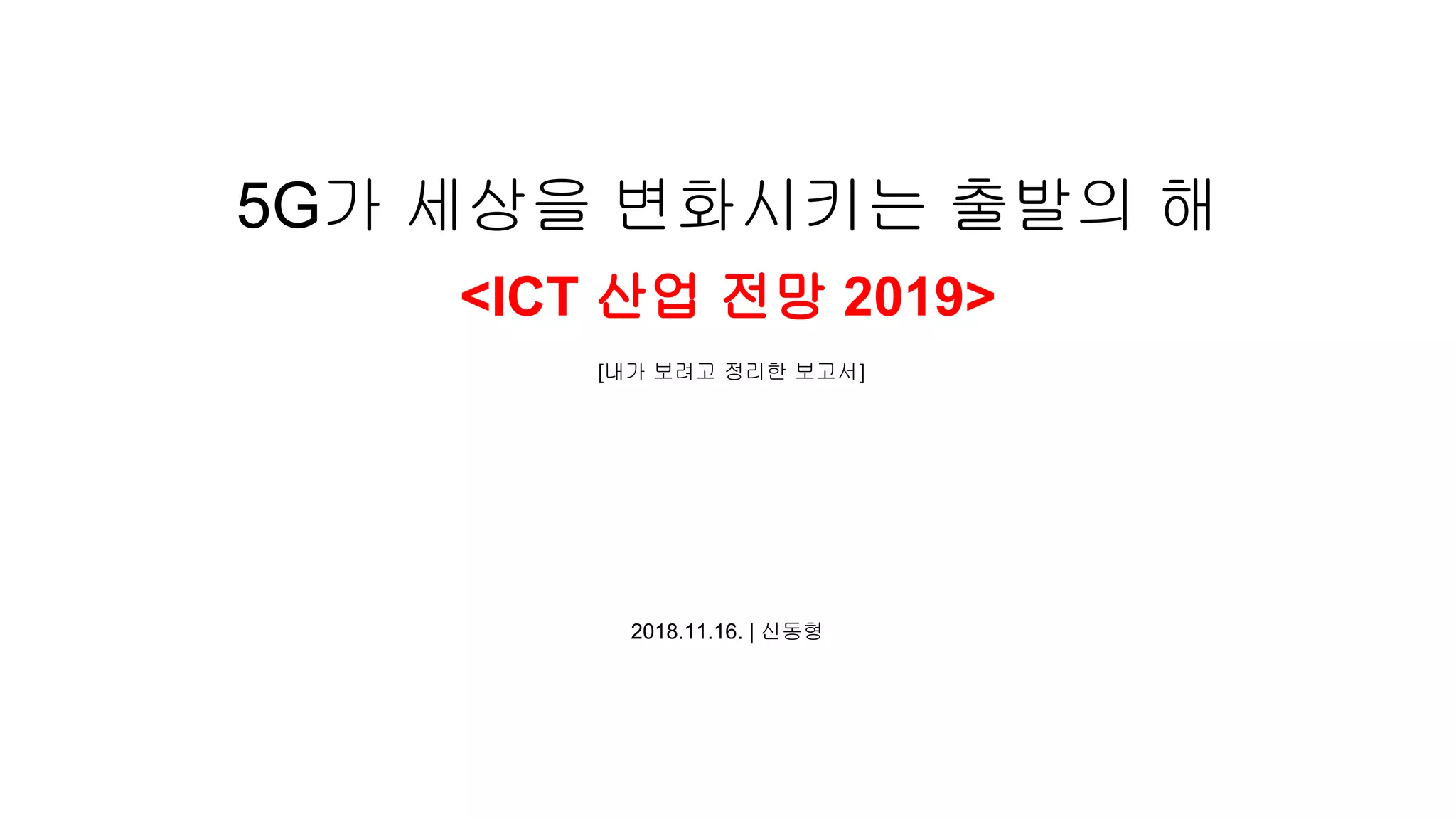 5G가 세상을 변화시키는 출발의 해

<ICT 산업 전망 2019>

[내가 보려고 정리한 보고서]

2018.11.16. | 신동형